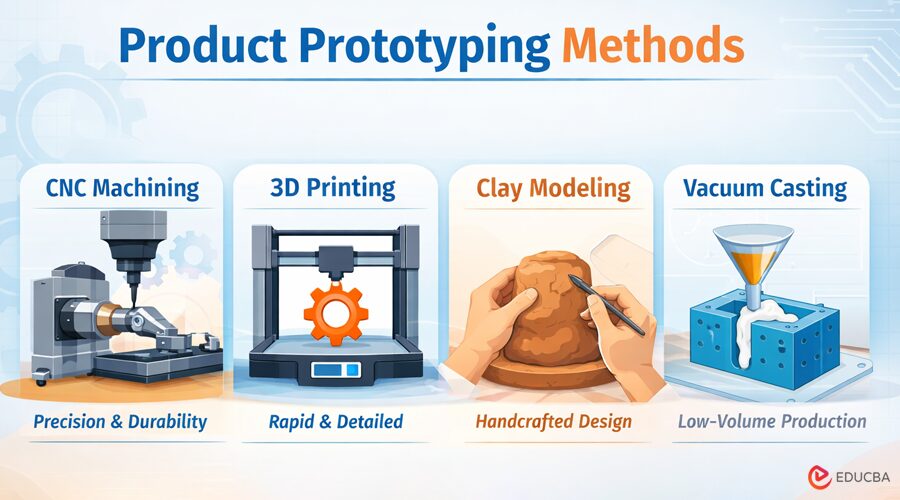 Product Prototyping Methods

CNC Machining

Precision & Durability

3D Printing

Rapid & Detailed

Clay Modeling

Handcrafted Design

Vacuum Casting

Low-Volume Production

EDUCBA